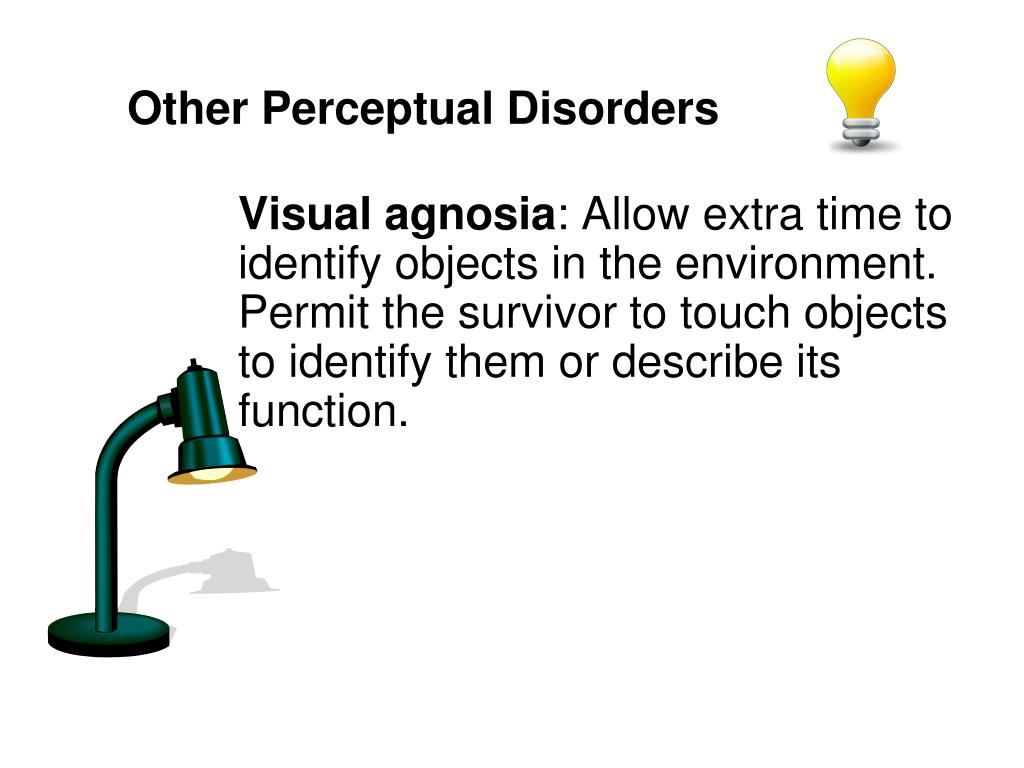 Other Perceptual Disorders

Visual agnosia: Allow extra time to identify objects in the environment. Permit the survivor to touch objects to identify them or describe its function.